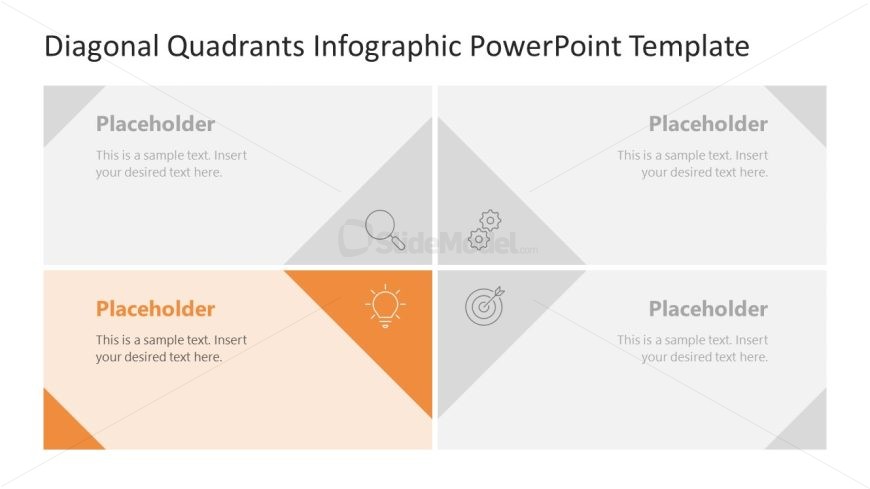 Diagonal Quadrants Infographic PowerPoint Template

Placeholder

This is a sample text. Insert your desired text here.

Placeholder

This is a sample text. Insert your desired text here.

SlideModel.com

Placeholder

This is a sample text. Insert your desired text here.

Placeholder

This is a sample text. Insert your desired text here.